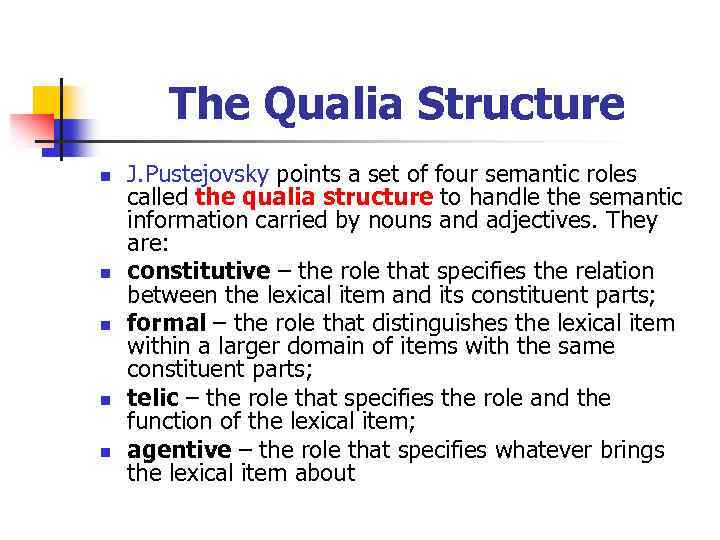 The Qualia Structure

- J.Pustejovsky points a set of four semantic roles called the qualia structure to handle the semantic information carried by nouns and adjectives. They are:
- constitutive – the role that specifies the relation between the lexical item and its constituent parts;
- formal – the role that distinguishes the lexical item within a larger domain of items with the same constituent parts;
- telic – the role that specifies the role and the function of the lexical item;
- agentive – the role that specifies whatever brings the lexical item about